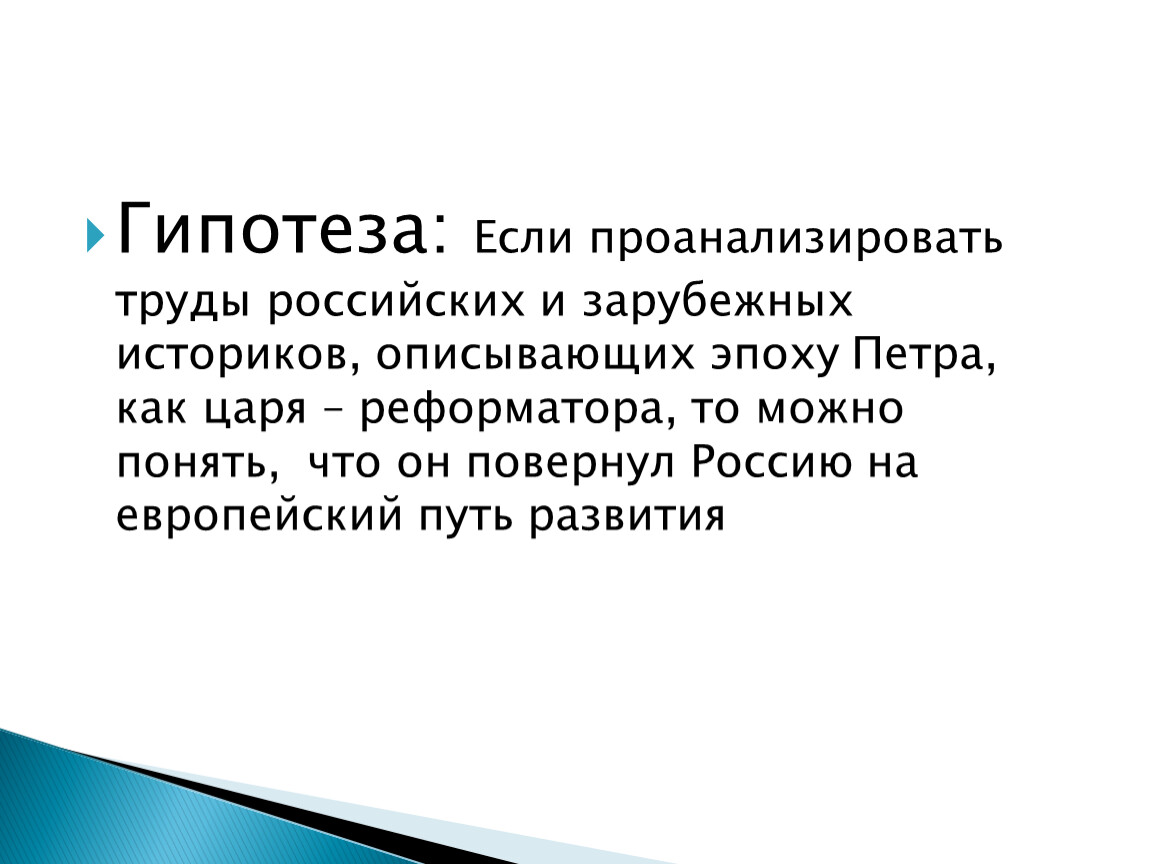 Гипотеза: Если проанализировать труды российских и зарубежных историков, описывающих эпоху Петра, как царя – реформатора, то можно понять, что он повернул Россию на европейский путь развития